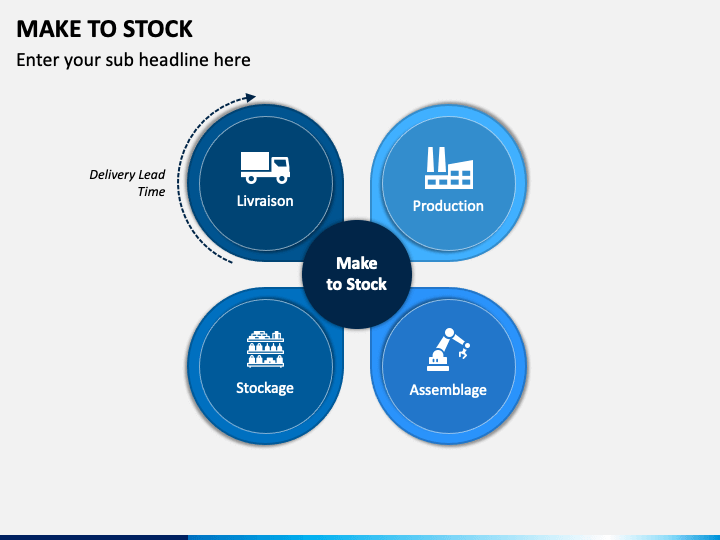 MAKE TO STOCK

Enter your sub headline here

Delivery Lead Time

Livraison

Production

Make to Stock

Stockage

Assemblage